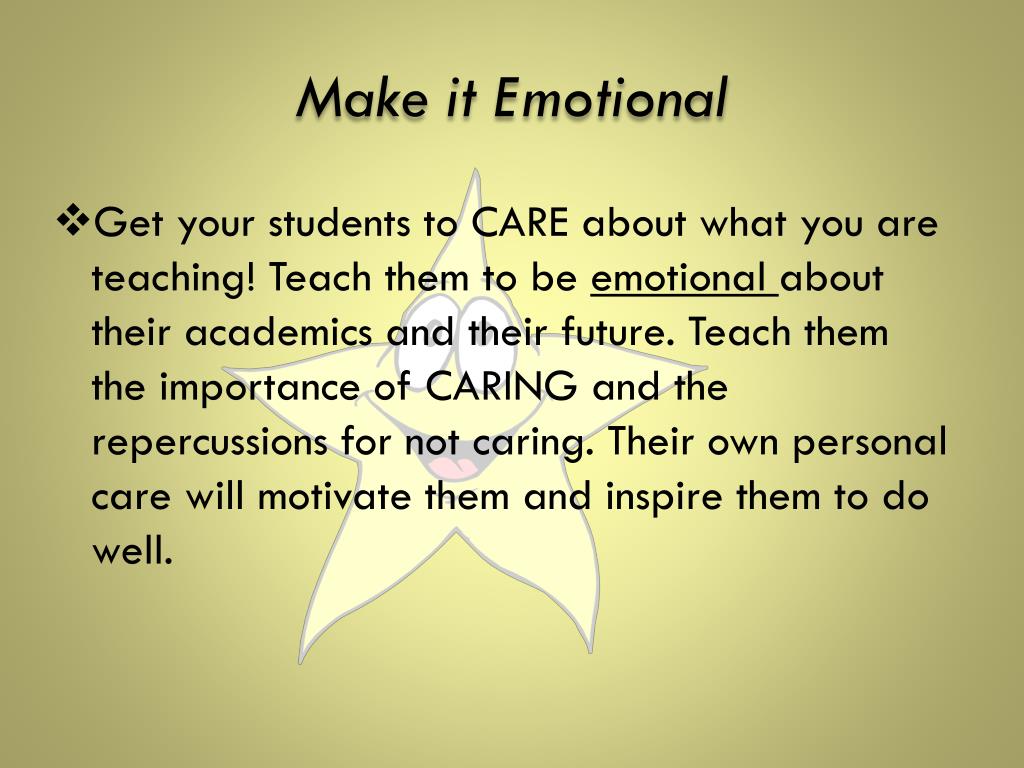 Make it Emotional

❖Get your students to CARE about what you are teaching! Teach them to be emotional about their academics and their future. Teach them the importance of CARING and the repercussions for not caring. Their own personal care will motivate them and inspire them to do well.